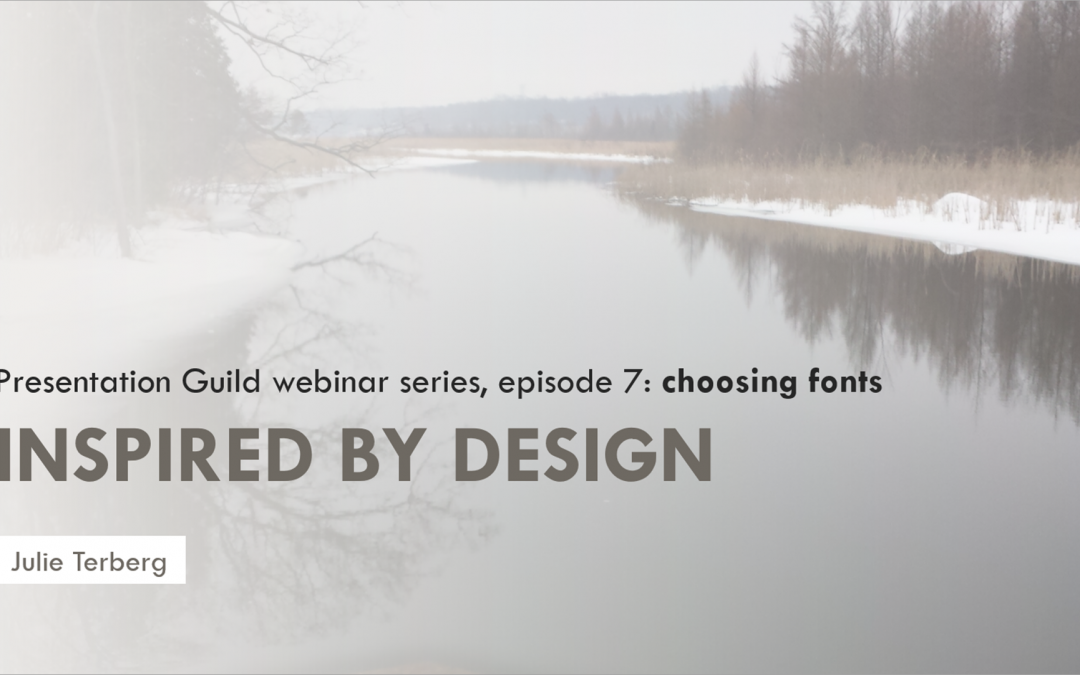 Presentation Guild webinar series, episode 7: choosing fonts

INSPIRED BY DESIGN

Julie Terberg